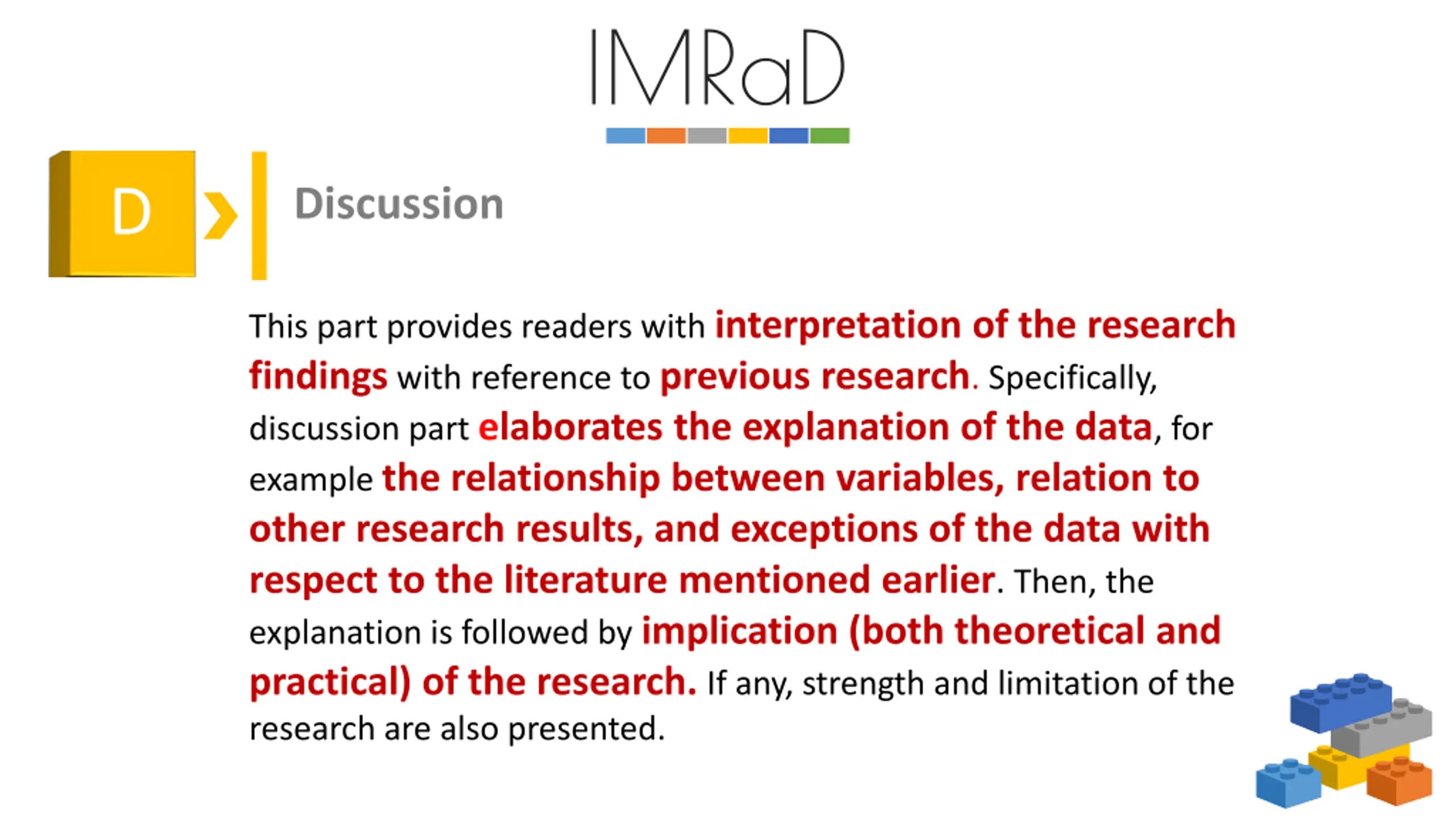 IMRaD

D

Discussion

This part provides readers with interpretation of the research findings with reference to previous research. Specifically, discussion part elaborates the explanation of the data, for example the relationship between variables, relation to other research results, and exceptions of the data with respect to the literature mentioned earlier. Then, the explanation is followed by implication (both theoretical and practical) of the research. If any, strength and limitation of the research are also presented.